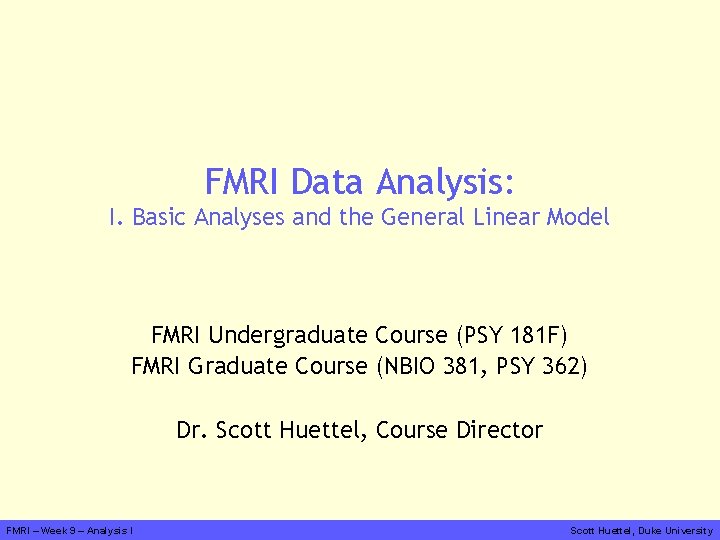 FMRI Data Analysis:
I. Basic Analyses and the General Linear Model

FMRI Undergraduate Course (PSY 181F)
FMRI Graduate Course (NBIO 381, PSY 362)

Dr. Scott Huettel, Course Director

FMRI – Week 9 – Analysis I

Scott Huettel, Duke University